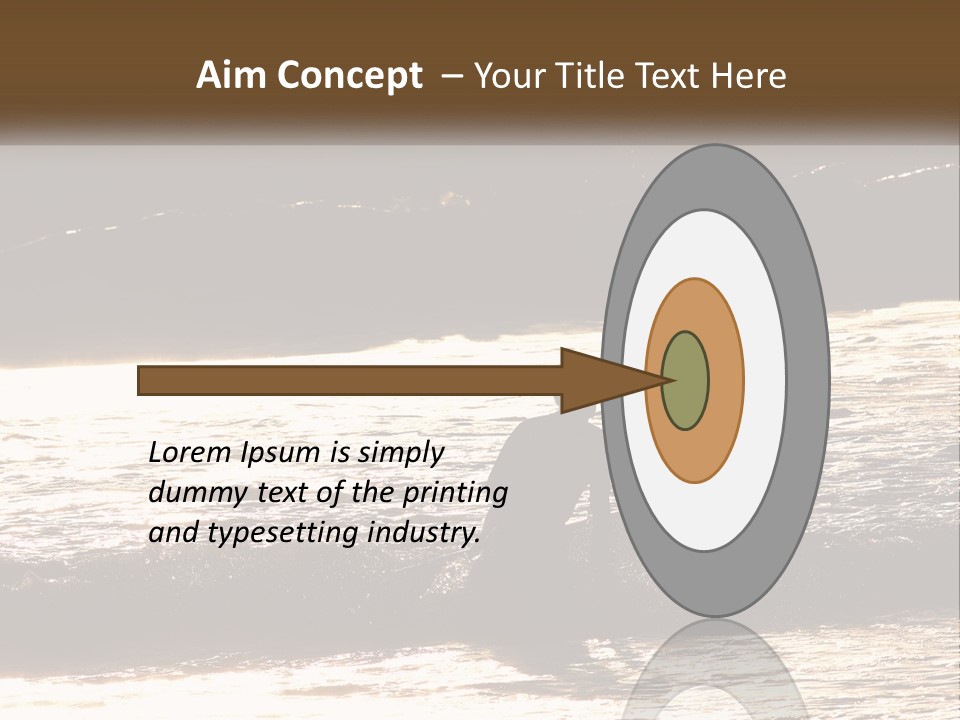 Aim Concept – Your Title Text Here

Lorem Ipsum is simply dummy text of the printing and typesetting industry.